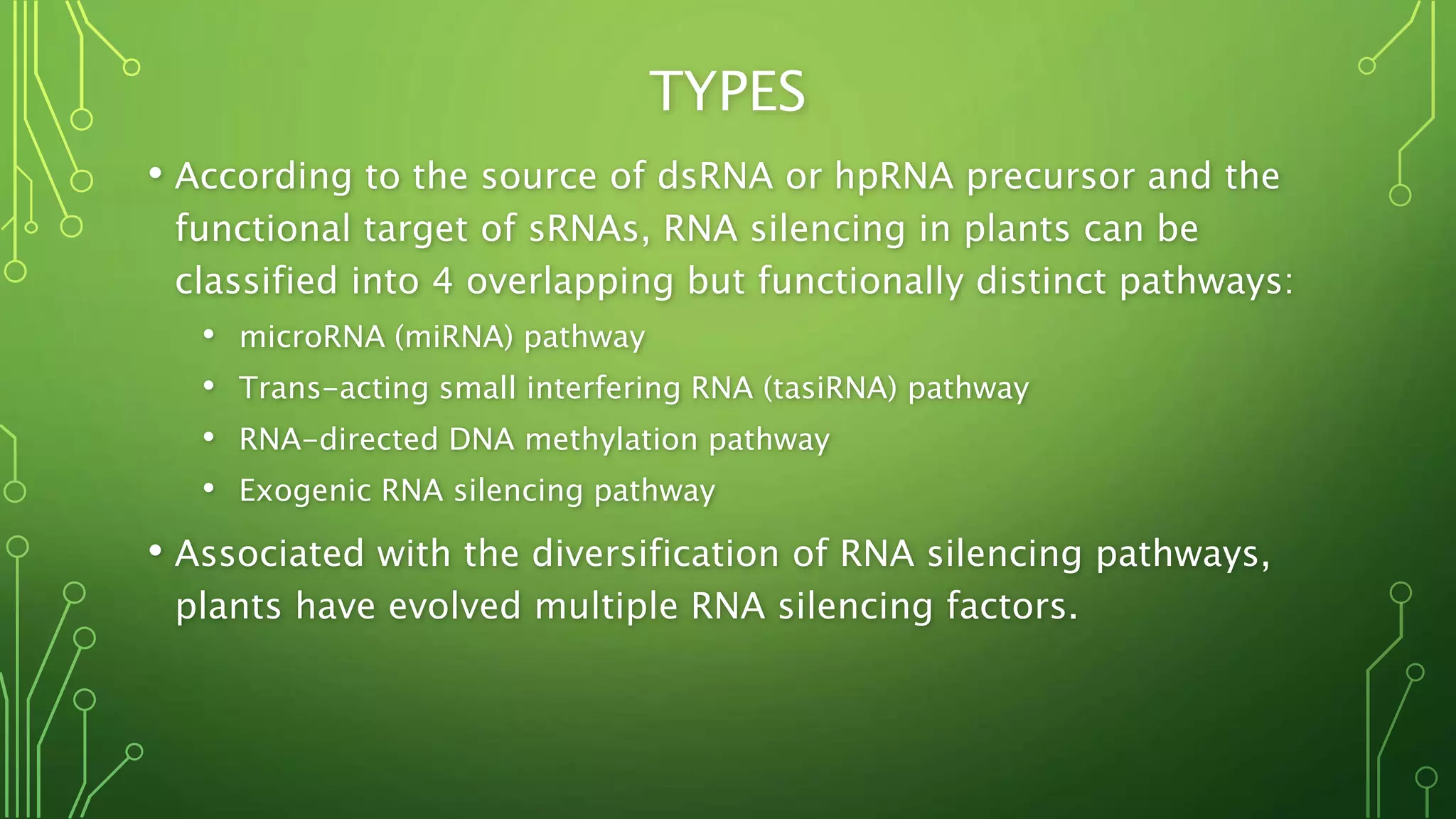 TYPES

• According to the source of dsRNA or hpRNA precursor and the functional target of sRNAs, RNA silencing in plants can be classified into 4 overlapping but functionally distinct pathways:

• microRNA (miRNA) pathway
• Trans-acting small interfering RNA (tasiRNA) pathway
• RNA-directed DNA methylation pathway
• Exogenic RNA silencing pathway

• Associated with the diversification of RNA silencing pathways, plants have evolved multiple RNA silencing factors.